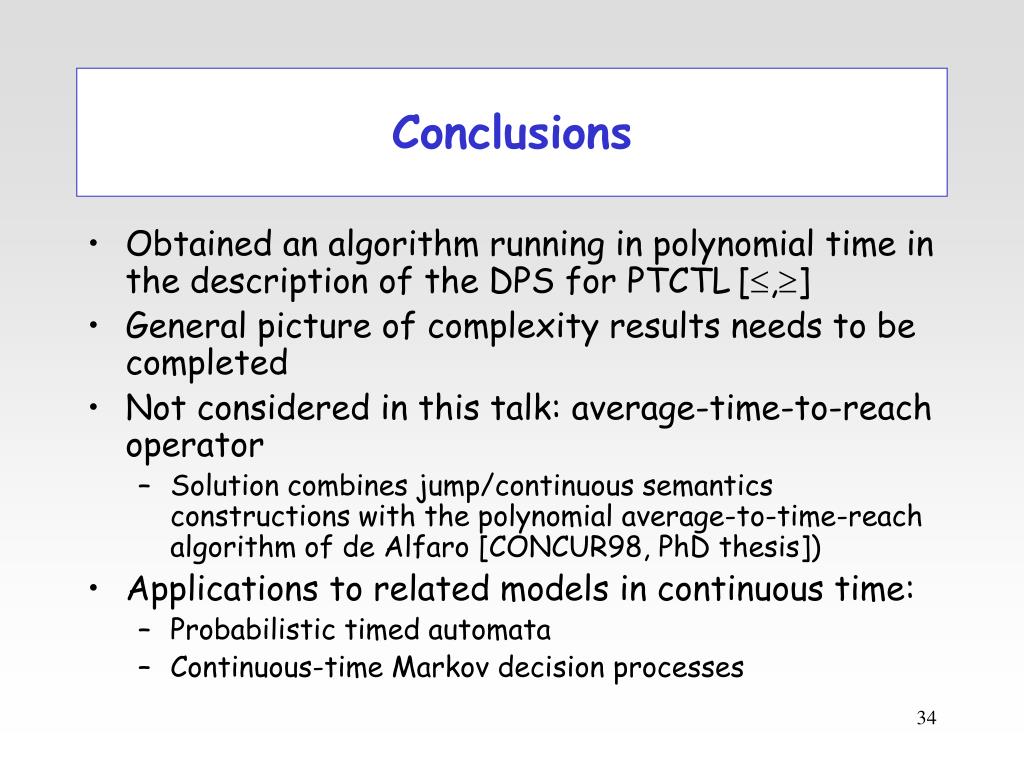 Conclusions

• Obtained an algorithm running in polynomial time in the description of the DPS for PTCTL [$\leq$,$\geq$]
• General picture of complexity results needs to be completed
• Not considered in this talk: average-time-to-reach operator
– Solution combines jump/continuous semantics constructions with the polynomial average-to-time-reach algorithm of de Alfaro [CONCUR98, PhD thesis])
• Applications to related models in continuous time:
– Probabilistic timed automata
– Continuous-time Markov decision processes

34